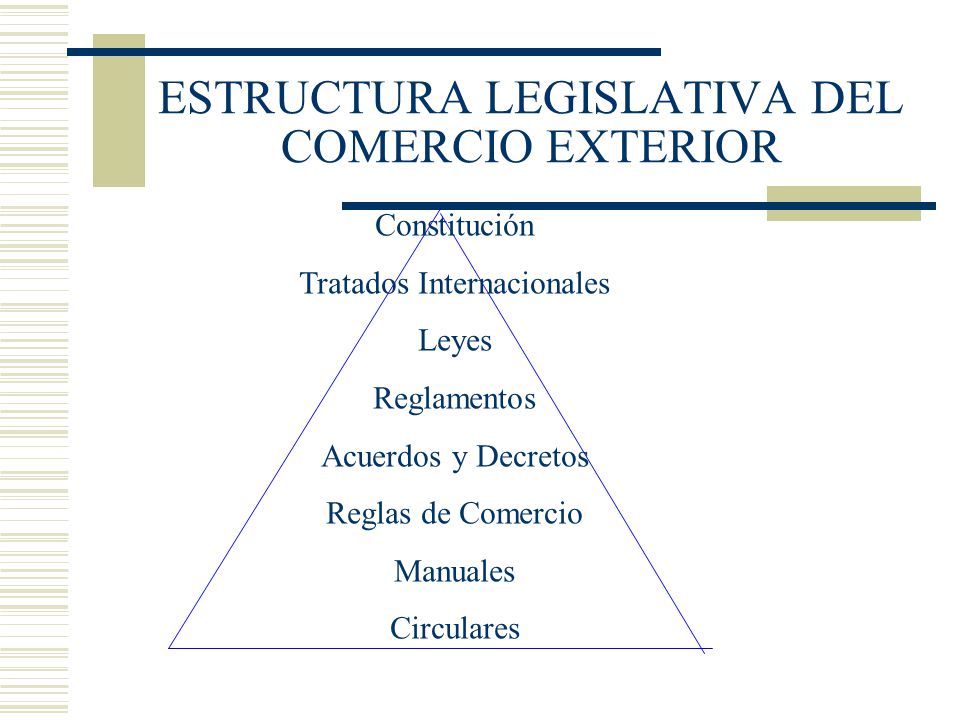 ESTRUCTURA LEGISLATIVA DEL COMERCIO EXTERIOR

Constitución

Tratados Internacionales

Leyes

Reglamentos

Acuerdos y Decretos

Reglas de Comercio

Manuales

Circulares